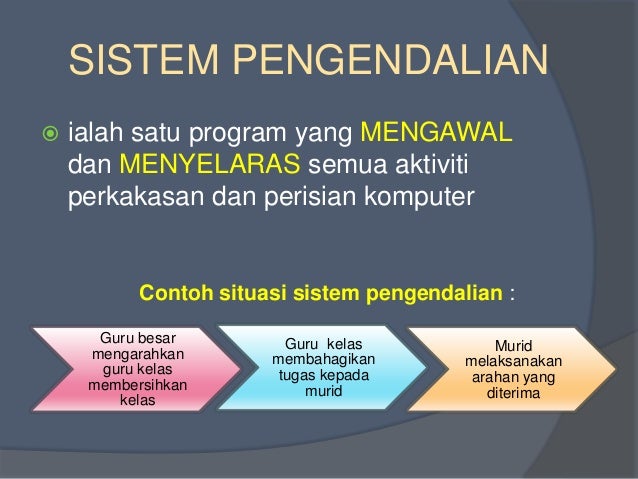 SISTEM PENGENDALIAN

ialah satu program yang MENGAWAL dan MENYELARAS semua aktiviti perkakasan dan perisian komputer

Contoh situasi sistem pengendalian :

Guru besar mengarahkan guru kelas membersihkan kelas

Guru kelas membahagikan tugas kepada murid

Murid melaksanakan arahan yang diterima